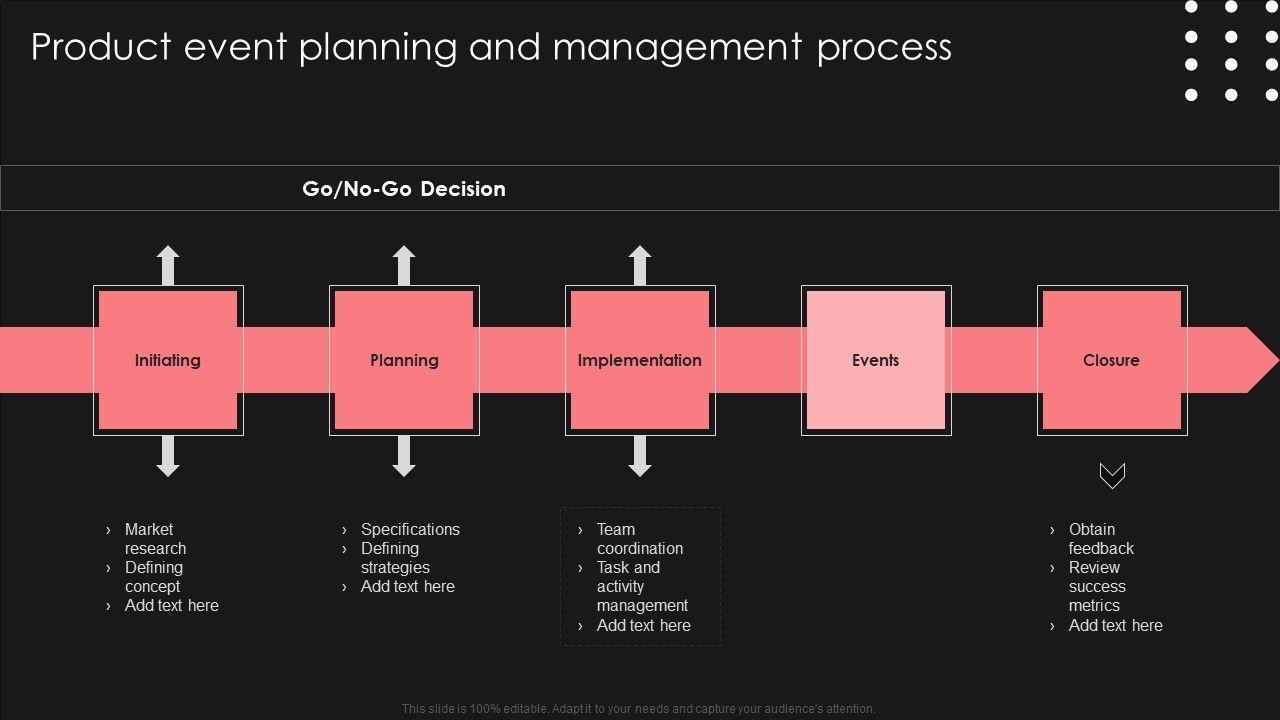 Product event planning and management process

Go/No-Go Decision

Initiating

Planning

Implementation

Events

Closure

› Market research
› Defining concept
› Add text here

› Specifications
› Defining strategies
› Add text here

› Team coordination
› Task and activity management
› Add text here

› Obtain feedback
› Review success metrics
› Add text here

This slide is 100% editable. Adapt it to your needs and capture your audience's attention.